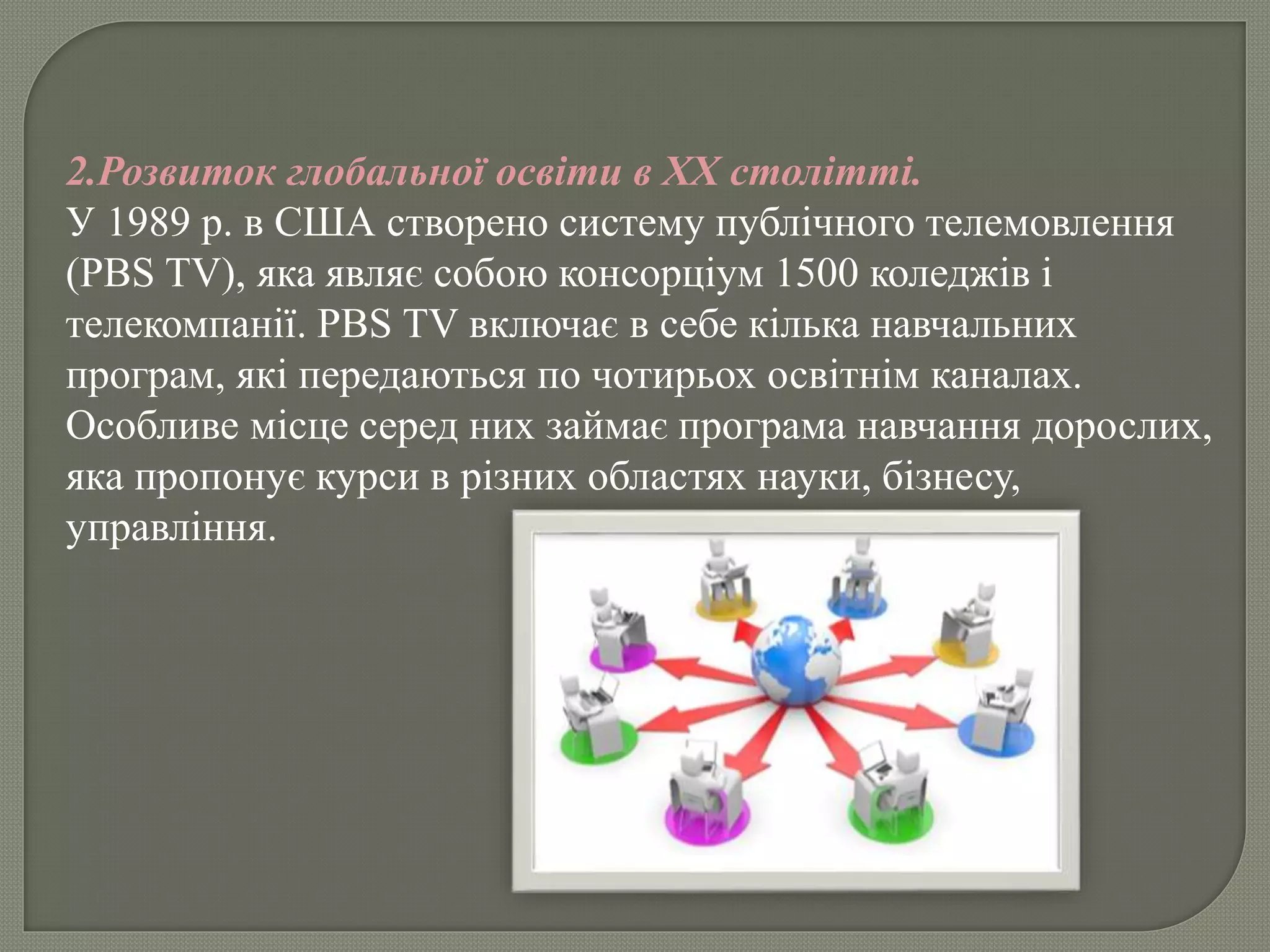 2.Розвиток глобальної освіти в XX столітті.
У 1989 р. в США створено систему публічного телемовлення (PBS TV), яка являє собою консорціум 1500 коледжів і телекомпанії. PBS TV включає в себе кілька навчальних програм, які передаються по чотирьох освітнім каналах. Особливе місце серед них займає програма навчання дорослих, яка пропонує курси в різних областях науки, бізнесу, управління.